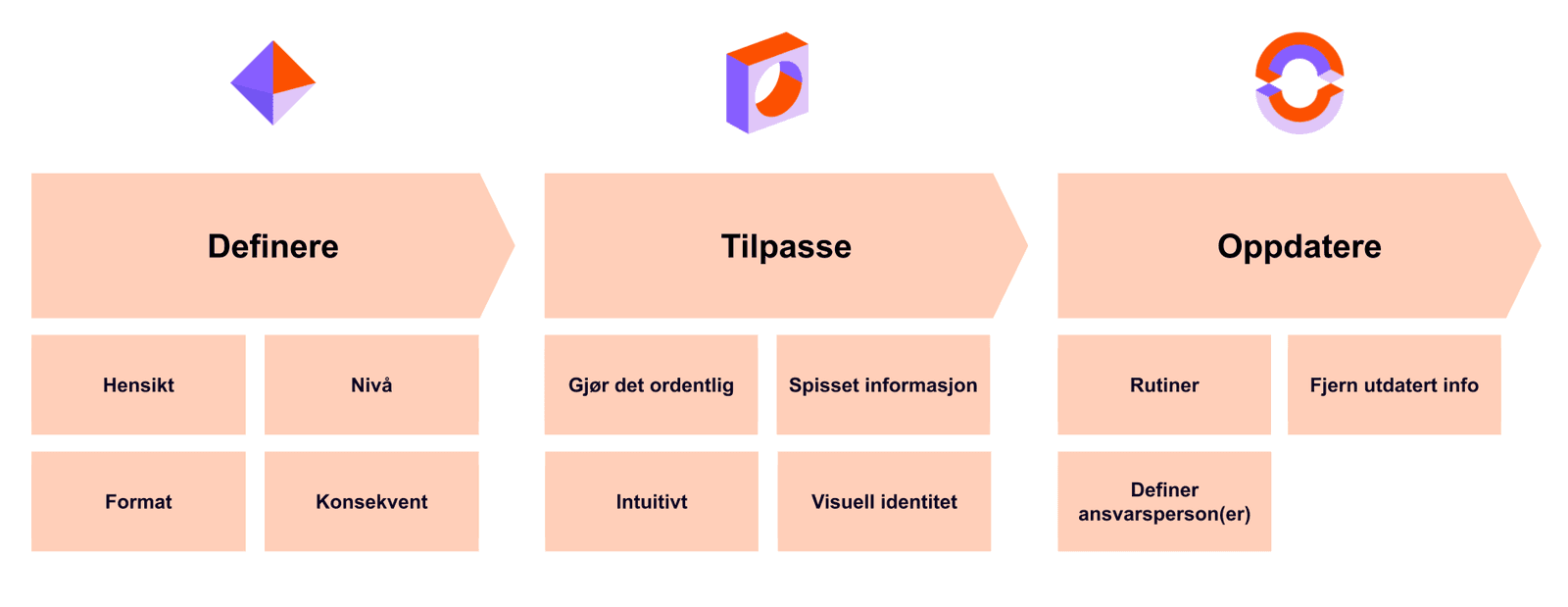 Definere

Hensikt

Nivå

Format

Konsekvent

Tilpasse

Gjør det ordentlig

Spisset informasjon

Intuitivt

Visuell identitet

Oppdatere

Rutiner

Fjern utdatert info

Definer ansvarsperson(er)